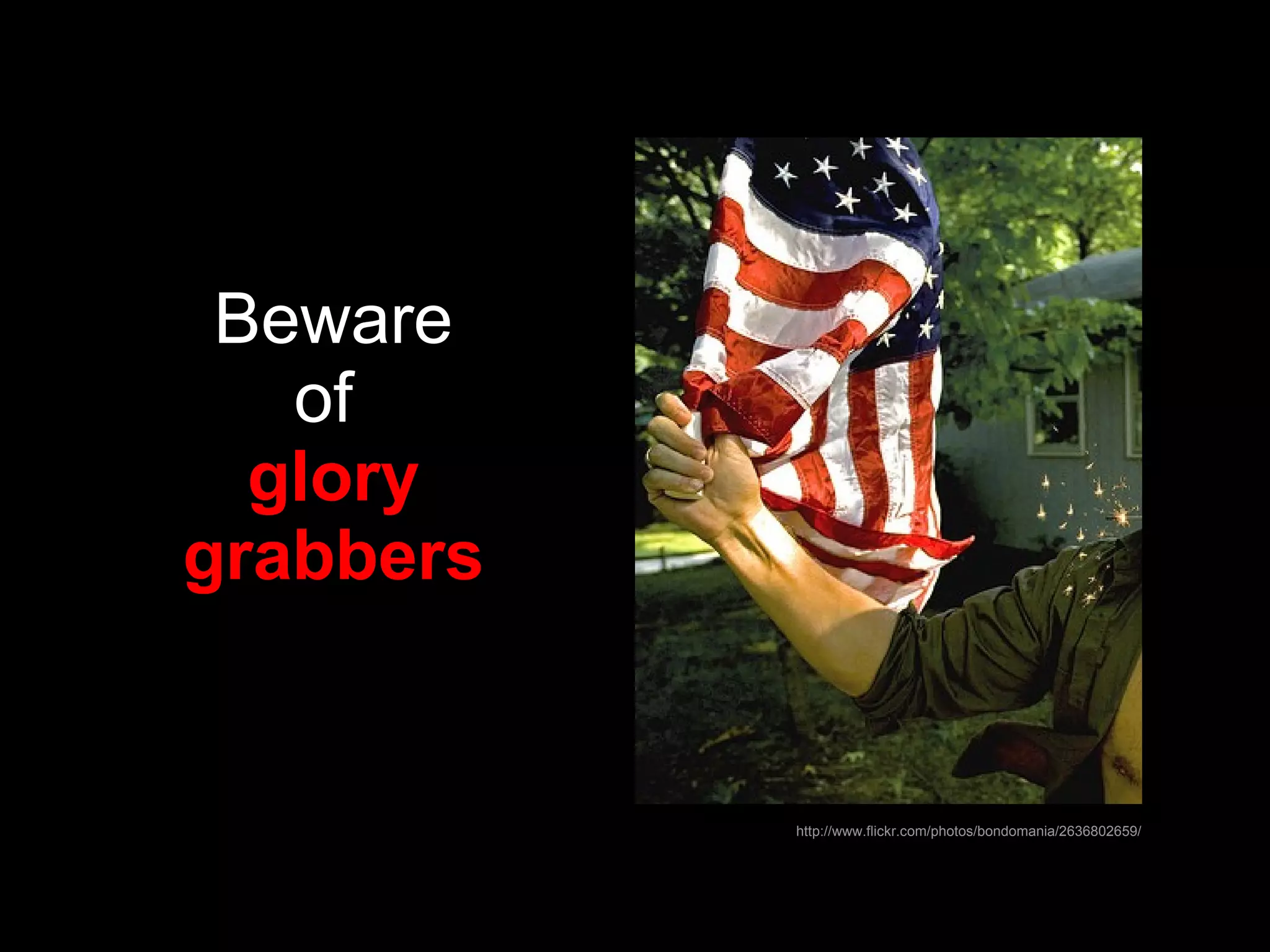 Beware of glory grabbers

http://www.flickr.com/photos/bondomania/2636802659/